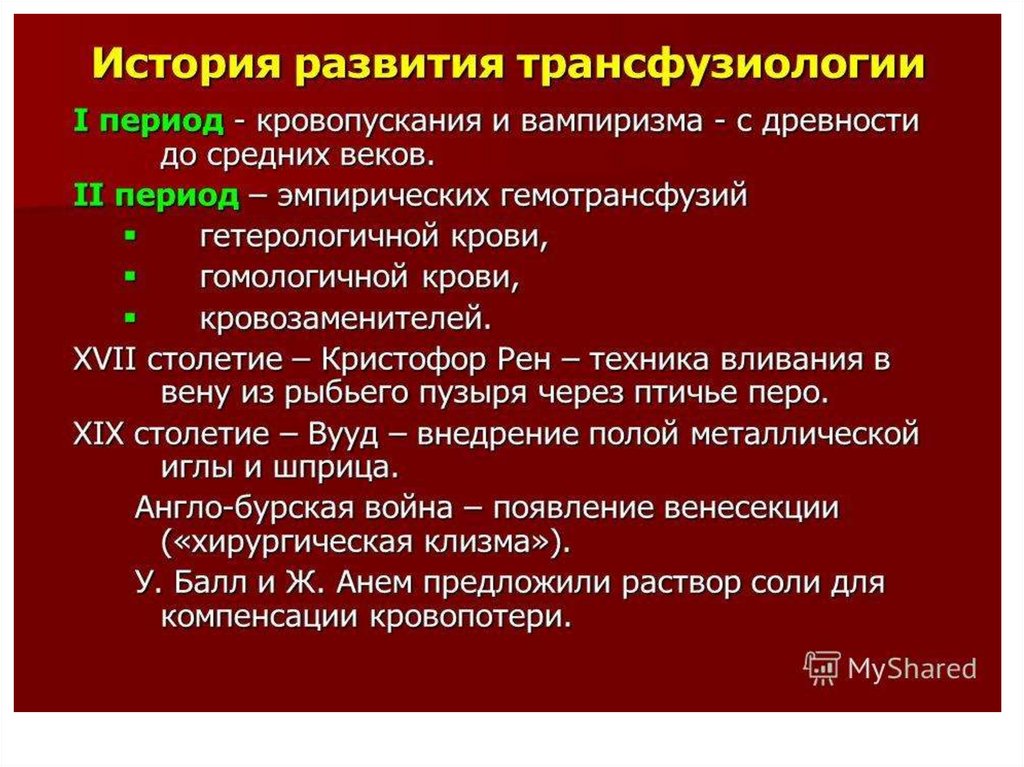 История развития трансфузиологии

I период - кровопускания и вампиризма - с древности до средних веков.

II период – эмпирических гемотрансфузий

▪ гетерологичной крови,

▪ гомологичной крови,

▪ кровозаменителей.

XVII столетие – Кристофор Рен – техника вливания в вену из рыбьего пузыря через птичье перо.

XIX столетие – Вууд – внедрение полой металлической иглы и шприца.

Англо-бурская война – появление венесекции («хирургическая клизма»).

У. Балл и Ж. Анем предложили раствор соли для компенсации кровопотери.

MyShared